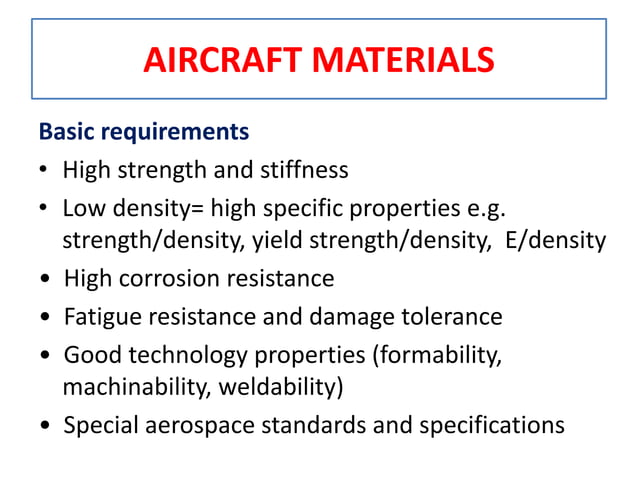 AIRCRAFT MATERIALS

Basic requirements

• High strength and stiffness
• Low density= high specific properties e.g. strength/density, yield strength/density, E/density
• High corrosion resistance
• Fatigue resistance and damage tolerance
• Good technology properties (formability, machinability, weldability)
• Special aerospace standards and specifications